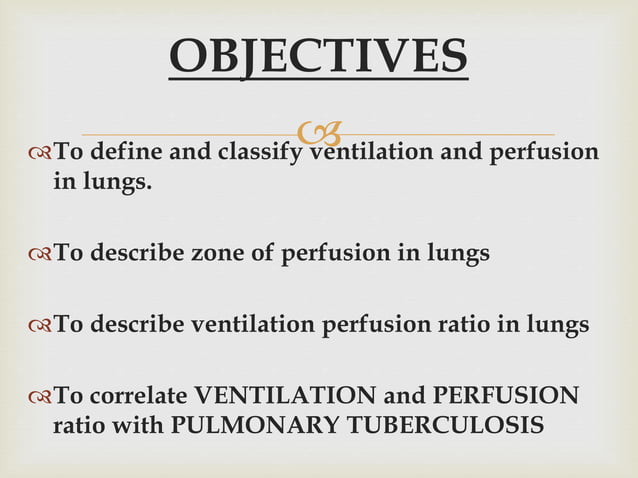 OBJECTIVES

To define and classify ventilation and perfusion in lungs.

To describe zone of perfusion in lungs

To describe ventilation perfusion ratio in lungs

To correlate VENTILATION and PERFUSION ratio with PULMONARY TUBERCULOSIS